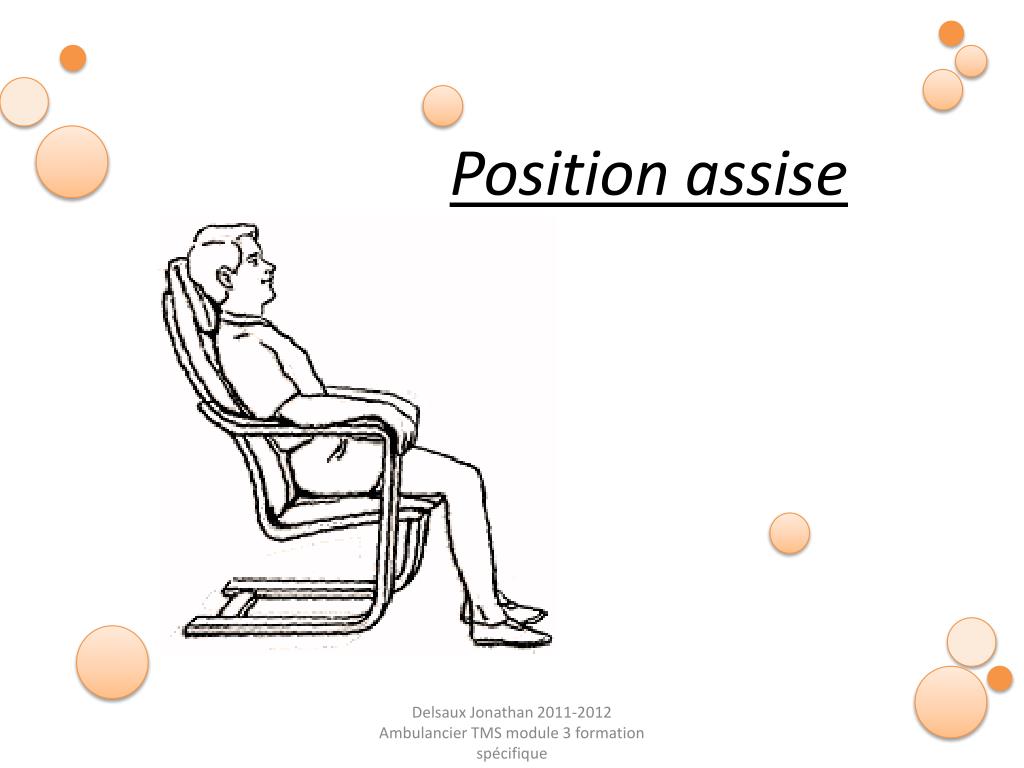 Position assise

Delsaux Jonathan 2011-2012
Ambulancier TMS module 3 formation spécifique